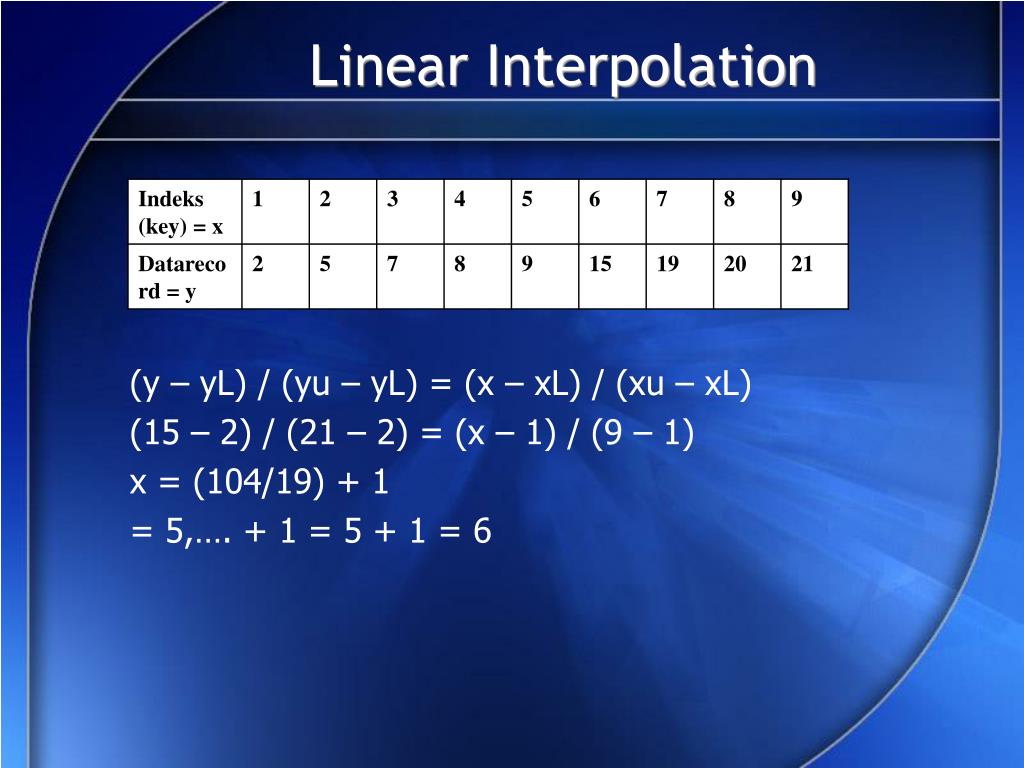 Linear Interpolation

| Indeks (key) = x | 1 | 2 | 3 | 4 | 5 | 6 | 7 | 8 | 9 |
|---|---|---|---|---|---|---|---|---|---|
| Datarecord = y | 2 | 5 | 7 | 8 | 9 | 15 | 19 | 20 | 21 |

(y – yL) / (yu – yL) = (x – xL) / (xu – xL)
(15 – 2) / (21 – 2) = (x – 1) / (9 – 1)
x = (104/19) + 1
= 5,…. + 1 = 5 + 1 = 6